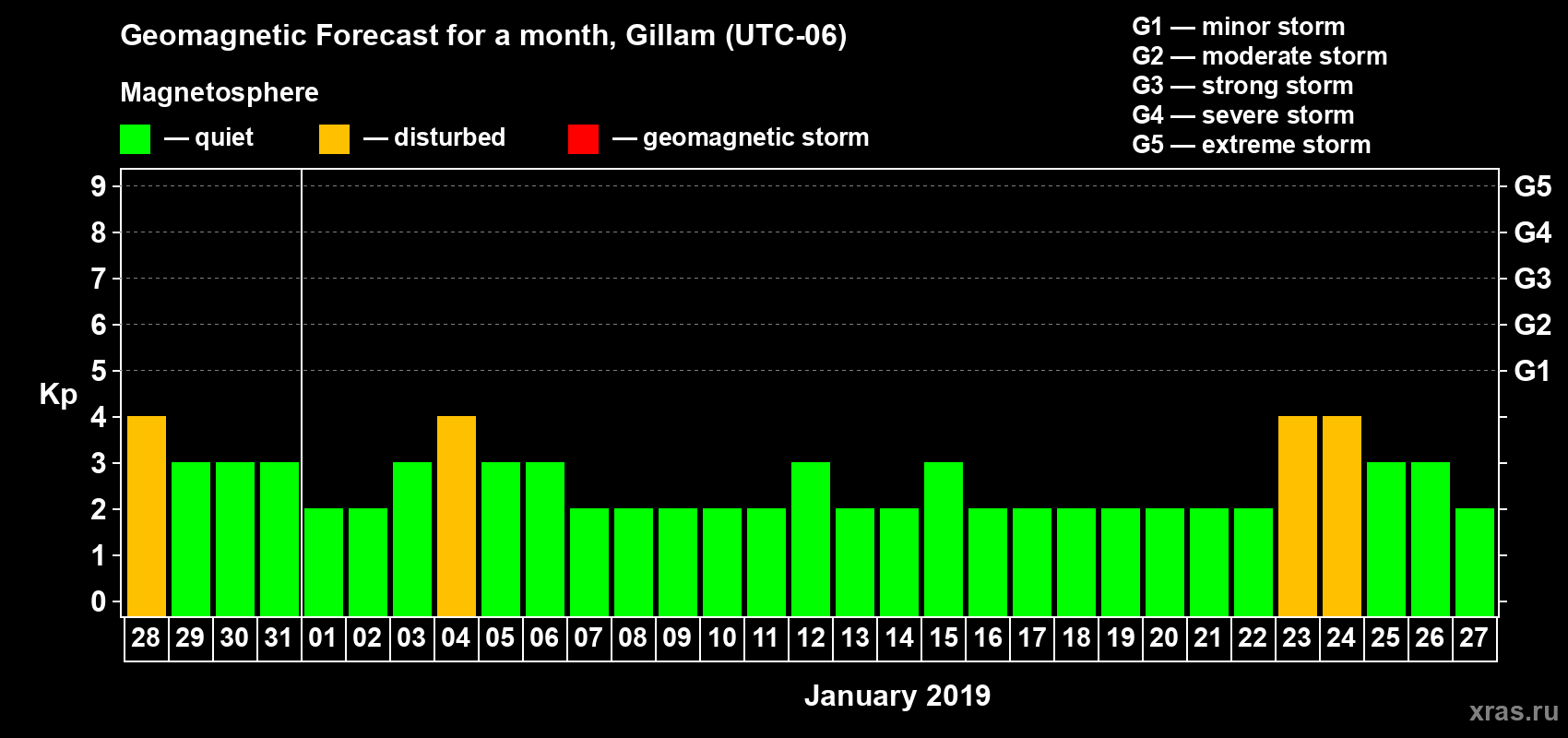 Geomagnetic Forecast for a month, Gillam (UTC-06)

Magnetosphere

— quiet — disturbed — geomagnetic storm

G1 — minor storm
G2 — moderate storm
G3 — strong storm
G4 — severe storm
G5 — extreme storm

Kp

9
8
7
6
5
4
3
2
1
0

G5
G4
G3
G2
G1

28 29 30 31 01 02 03 04 05 06 07 08 09 10 11 12 13 14 15 16 17 18 19 20 21 22 23 24 25 26 27

January 2019

xras.ru